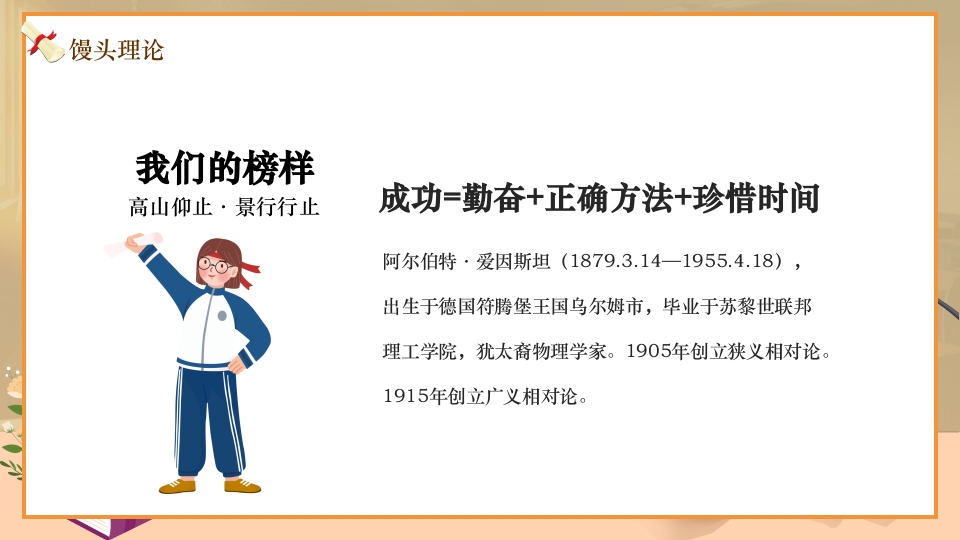 馒头理论

我们的榜样
高山仰止 · 景行行止

成功=勤奋+正确方法+珍惜时间

阿尔伯特 · 爱因斯坦（1879.3.14—1955.4.18），出生于德国符腾堡王国乌尔姆市，毕业于苏黎世联邦理工学院，犹太裔物理学家。1905年创立狭义相对论。1915年创立广义相对论。